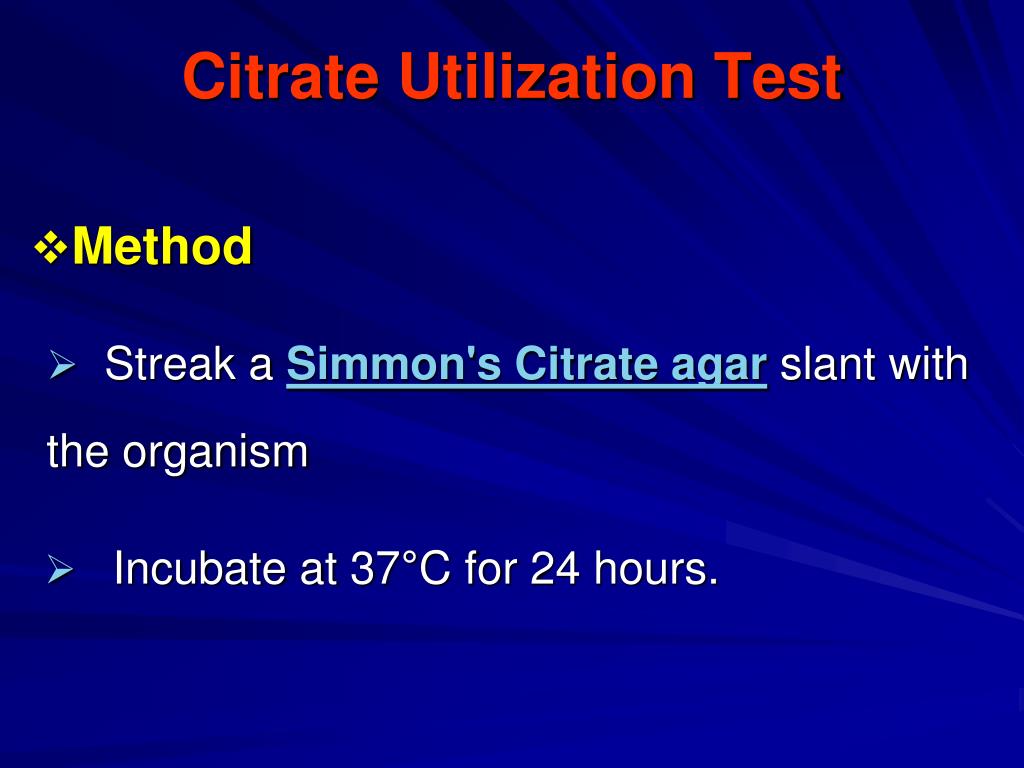 Citrate Utilization Test

❖Method

➢ Streak a Simmon's Citrate agar slant with the organism

➢ Incubate at 37°C for 24 hours.